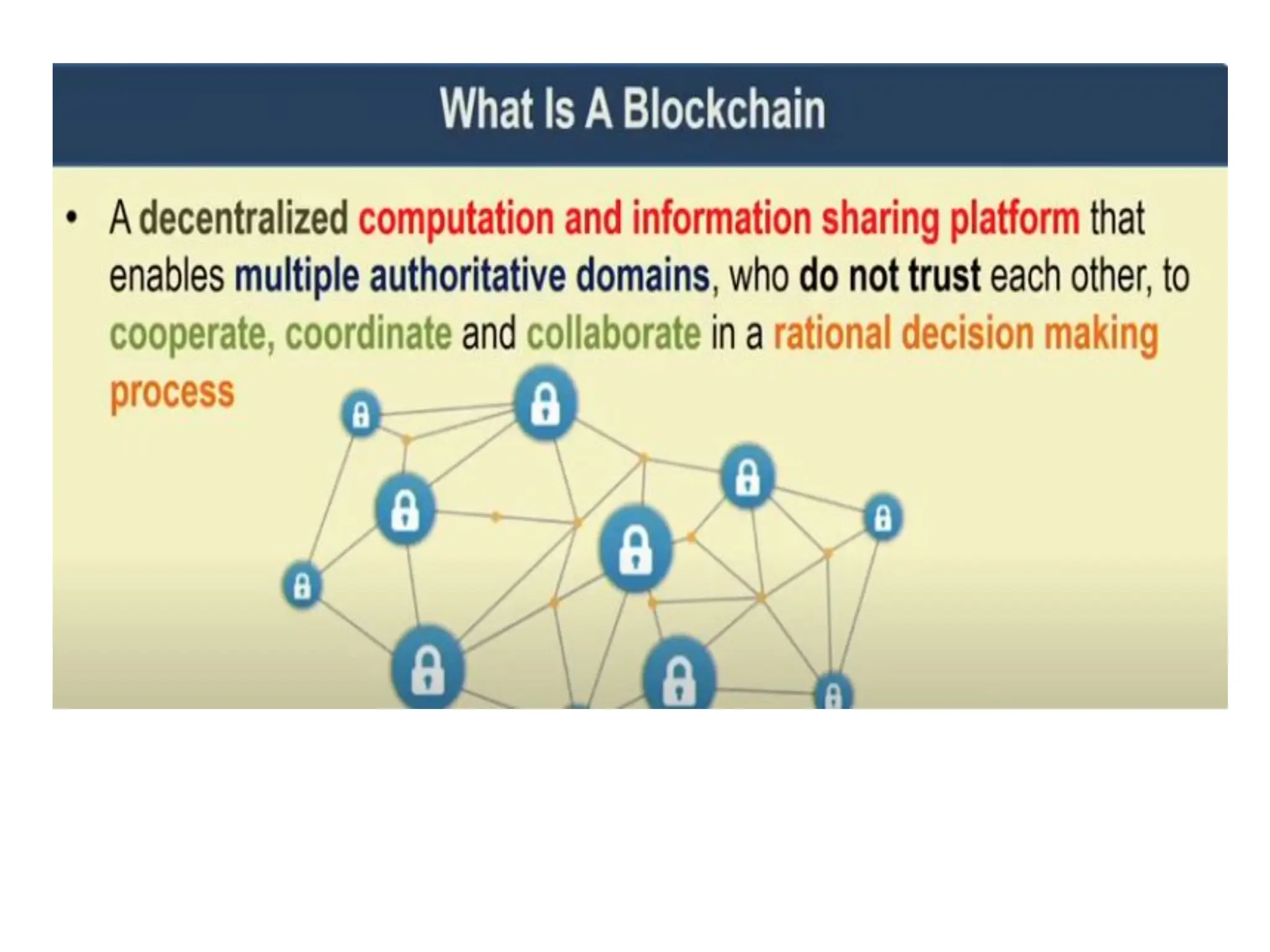 What Is A Blockchain

• A decentralized computation and information sharing platform that enables multiple authoritative domains, who do not trust each other, to cooperate, coordinate and collaborate in a rational decision making process